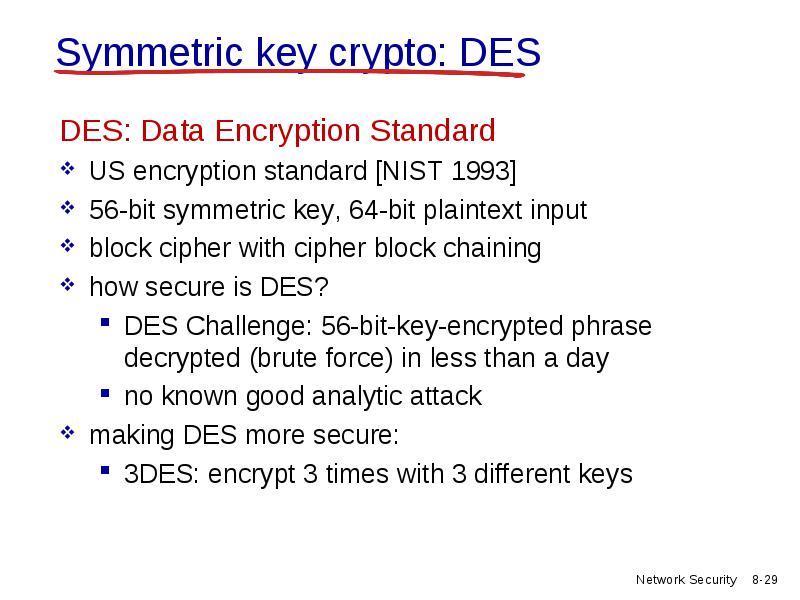 Symmetric key crypto: DES

DES: Data Encryption Standard

❖ US encryption standard [NIST 1993]
❖ 56-bit symmetric key, 64-bit plaintext input
❖ block cipher with cipher block chaining
❖ how secure is DES?
  ▪ DES Challenge: 56-bit-key-encrypted phrase decrypted (brute force) in less than a day
  ▪ no known good analytic attack
❖ making DES more secure:
  ▪ 3DES: encrypt 3 times with 3 different keys

Network Security 8-29